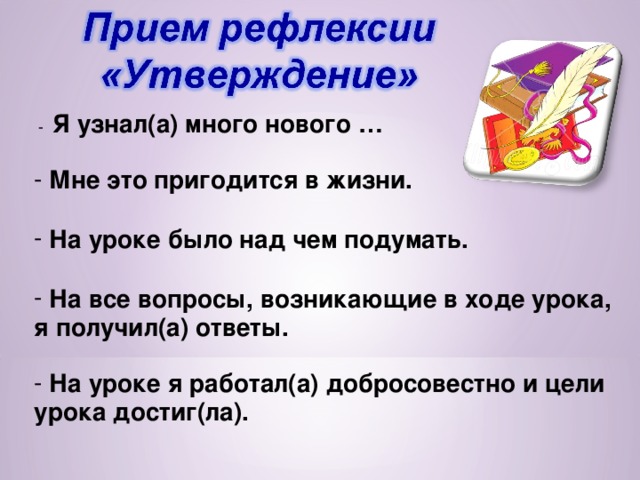 Прием рефлексии «Утверждение»

- Я узнал(а) много нового …

- Мне это пригодится в жизни.

- На уроке было над чем подумать.

- На все вопросы, возникающие в ходе урока, я получил(а) ответы.

- На уроке я работал(а) добросовестно и цели урока достиг(ла).